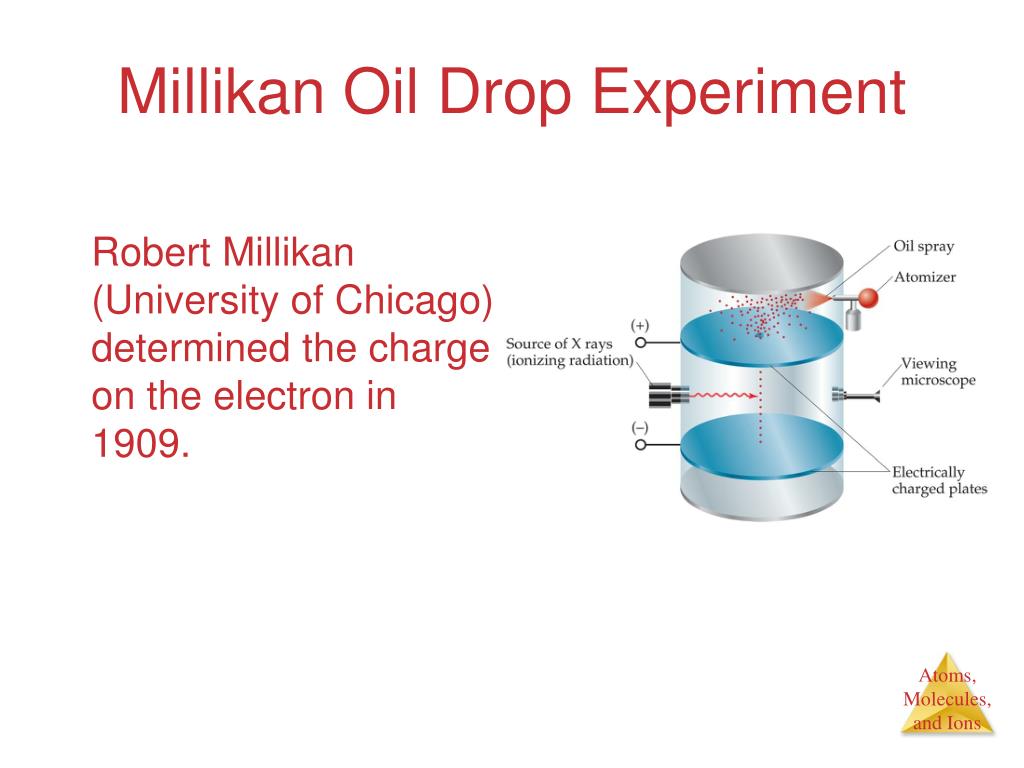 Millikan Oil Drop Experiment

Robert Millikan (University of Chicago) determined the charge on the electron in 1909.

Oil spray
Atomizer
(+)
Source of X rays (ionizing radiation)
Viewing microscope
(–)
Electrically charged plates

Atoms, Molecules, and Ions